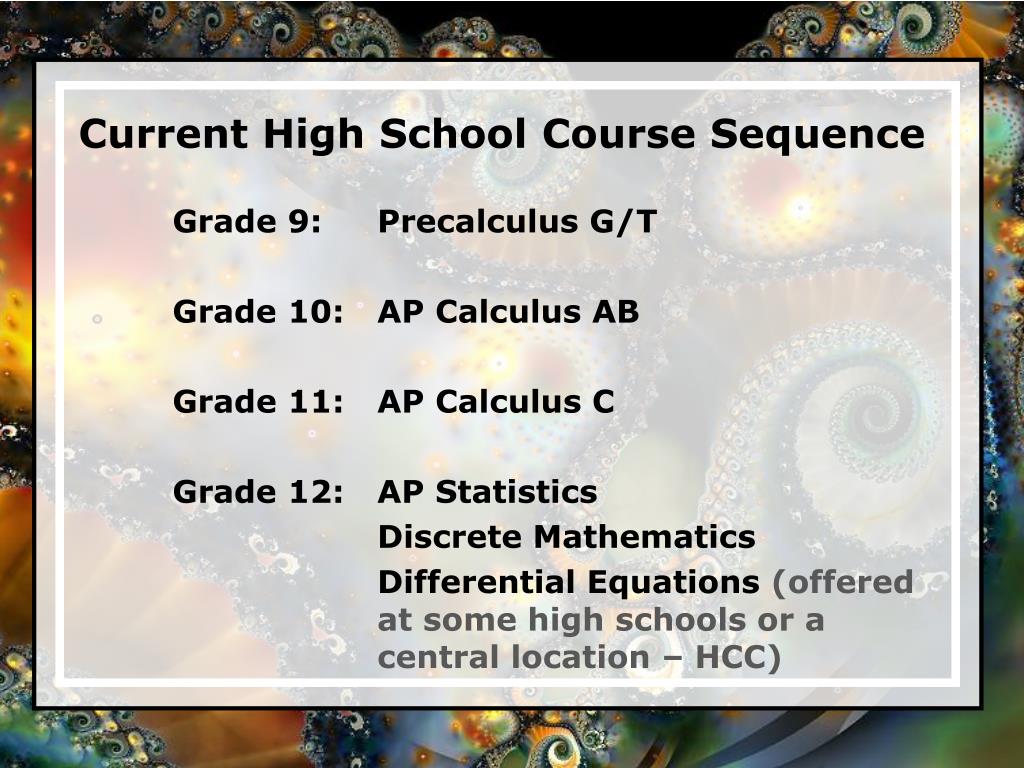 Current High School Course Sequence

Grade 9: Precalculus G/T

Grade 10: AP Calculus AB

Grade 11: AP Calculus C

Grade 12: AP Statistics
Discrete Mathematics
Differential Equations (offered at some high schools or a central location – HCC)